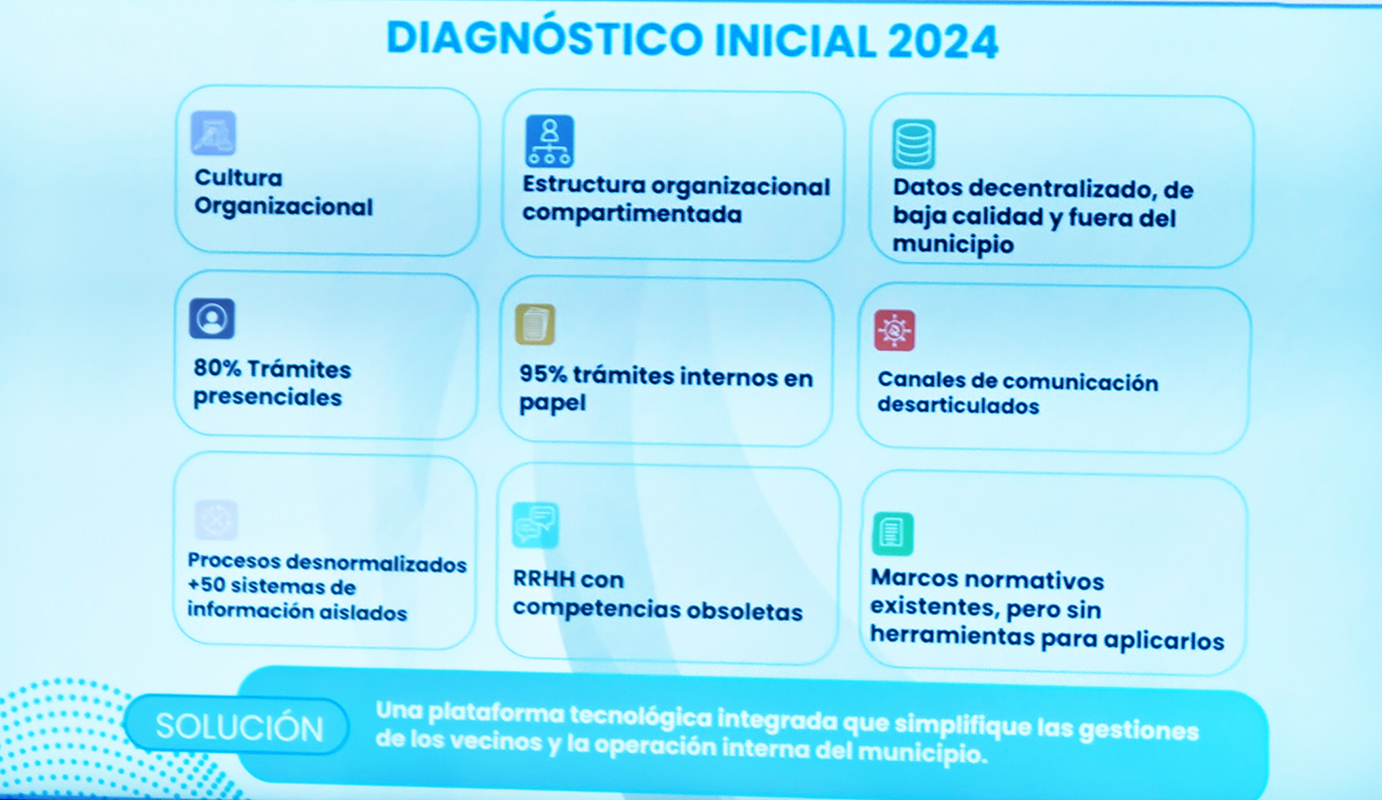 DIAGNÓSTICO INICIAL 2024

Cultura Organizacional

Estructura organizacional compartimentada

Datos decentralizado, de baja calidad y fuera del municipio

80% Trámites presenciales

95% trámites internos en papel

Canales de comunicación desarticulados

Procesos desnormalizados +50 sistemas de información aislados

RRHH con competencias obsoletas

Marcos normativos existentes, pero sin herramientas para aplicarlos

SOLUCIÓN

Una plataforma tecnológica integrada que simplifique las gestiones de los vecinos y la operación interna del municipio.